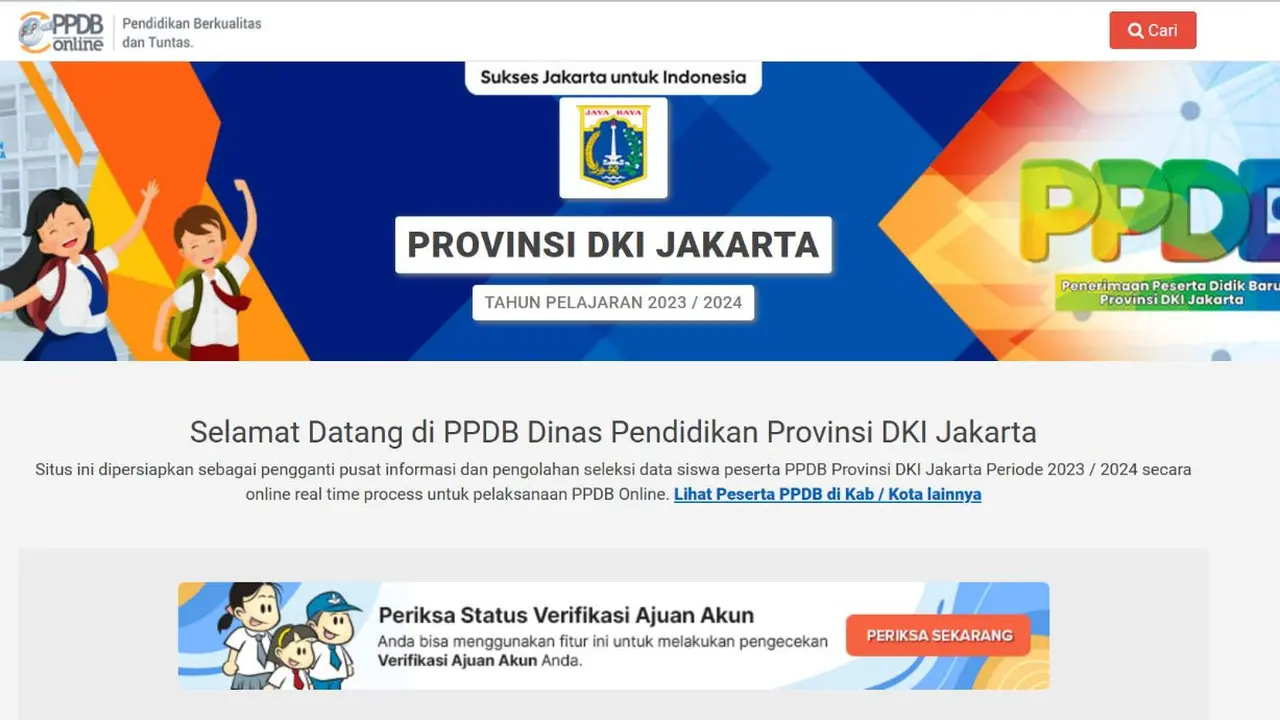 PPDB online
Pendidikan Berkualitas dan Tuntas.

Cari

Sukses Jakarta untuk Indonesia

JAYA RAYA

PROVINSI DKI JAKARTA

TAHUN PELAJARAN 2023 / 2024

PPDB

Penerimaan Peserta Didik Baru Provinsi DKI Jakarta

Selamat Datang di PPDB Dinas Pendidikan Provinsi DKI Jakarta

Situs ini dipersiapkan sebagai pengganti pusat informasi dan pengolahan seleksi data siswa peserta PPDB Provinsi DKI Jakarta Periode 2023 / 2024 secara online real time process untuk pelaksanaan PPDB Online. Lihat Peserta PPDB di Kab / Kota lainnya

Periksa Status Verifikasi Ajuan Akun

Anda bisa menggunakan fitur ini untuk melakukan pengecekan Verifikasi Ajuan Akun Anda.

PERIKSA SEKARANG